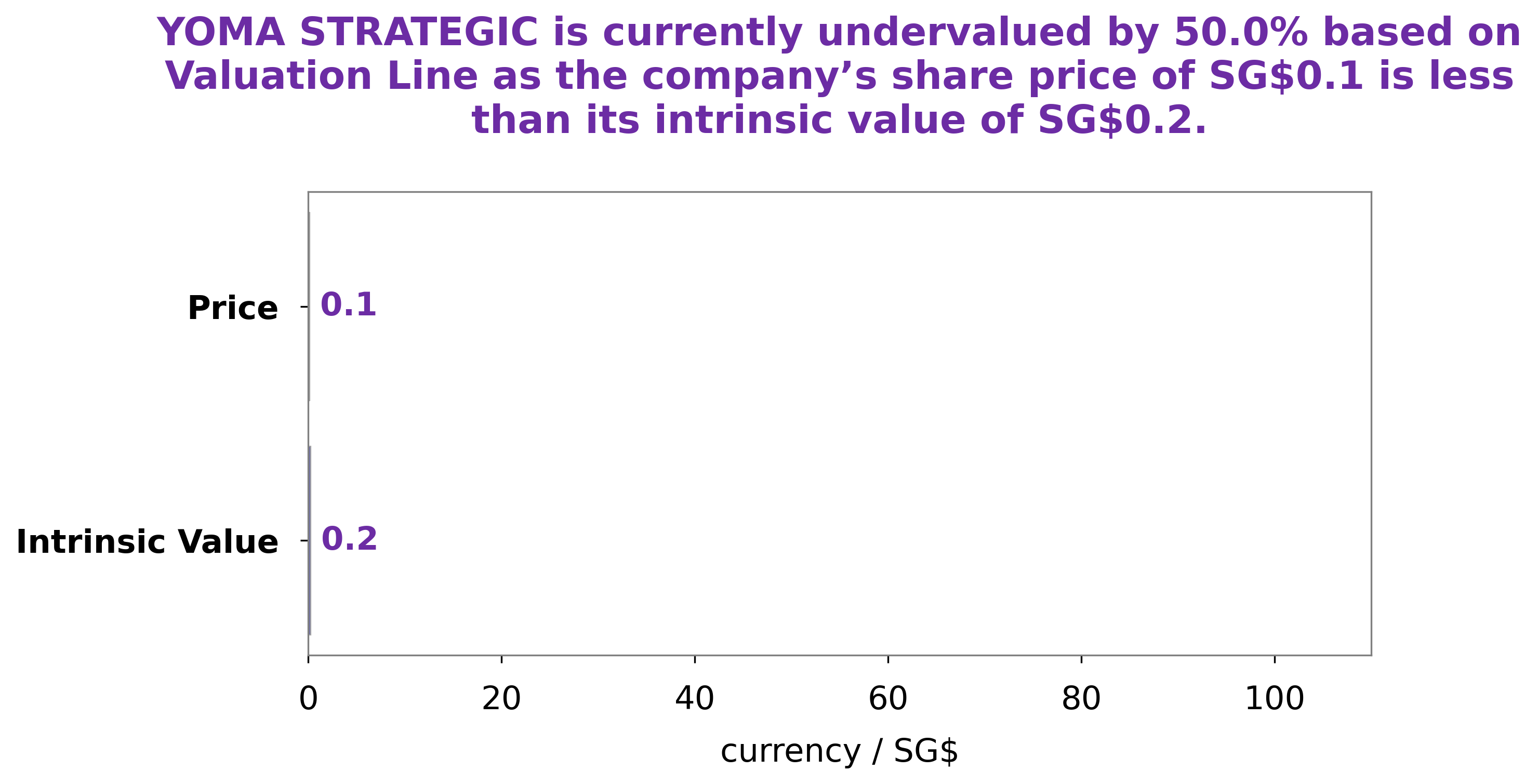 YOMA STRATEGIC is currently undervalued by 50.0% based on Valuation Line as the company’s share price of SG\$0.1 is less than its intrinsic value of SG\$0.2.

Price
0.1
Intrinsic Value
0.2

0
20
40
60
80
100

currency / SG\$